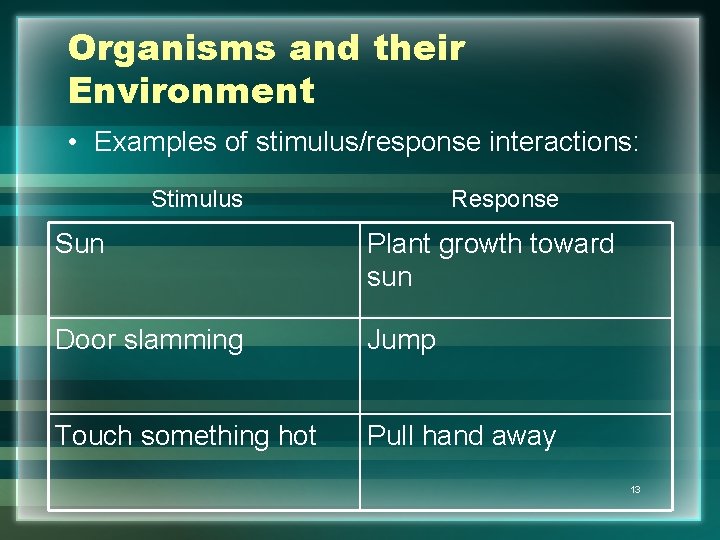 Organisms and their Environment

• Examples of stimulus/response interactions:

| Stimulus | Response |
|---|---|
| Sun | Plant growth toward sun |
| Door slamming | Jump |
| Touch something hot | Pull hand away |

13